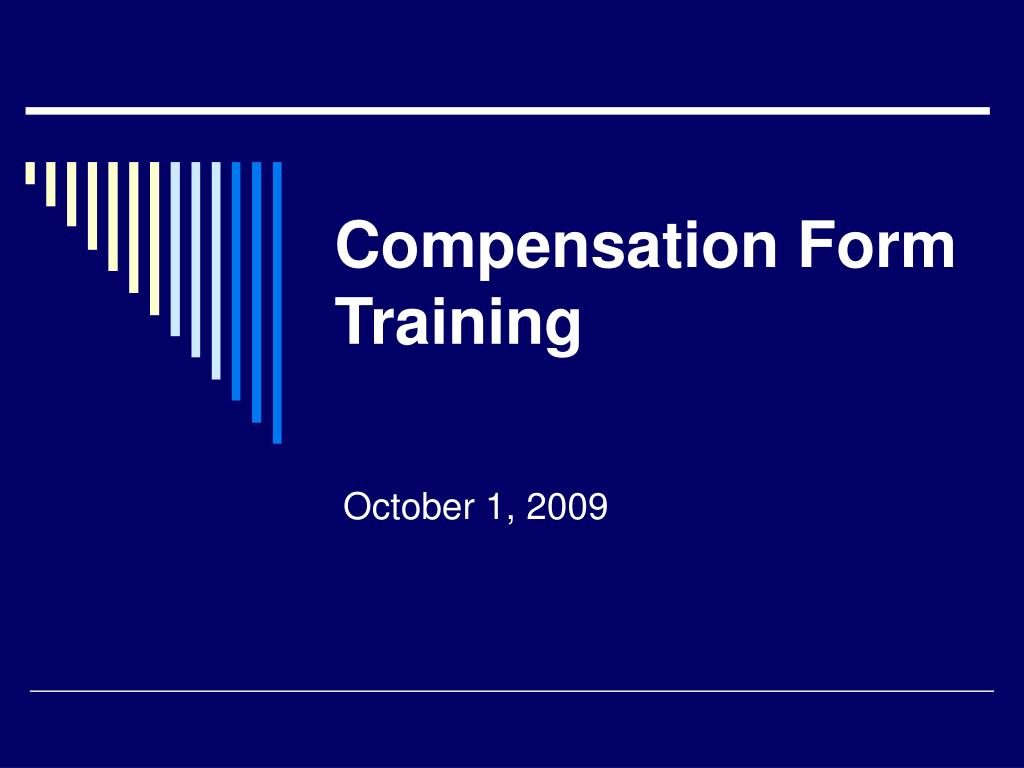 Compensation Form Training

October 1, 2009